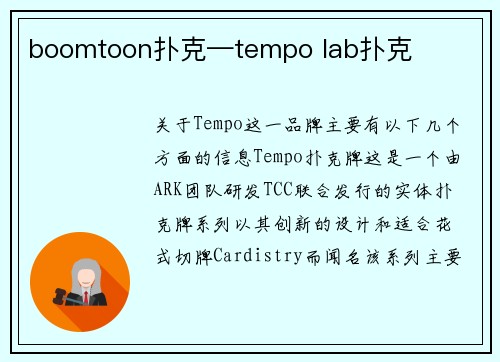 boomtoon扑克—tempo lab扑克

关于Tempo这一品牌主要有以下几个方面的信息Tempo扑克牌这是一个由ARK团队研发TCC联合发行的实体扑克牌系列以其创新的设计和适合花式切牌Cardistry而闻名该系列主要